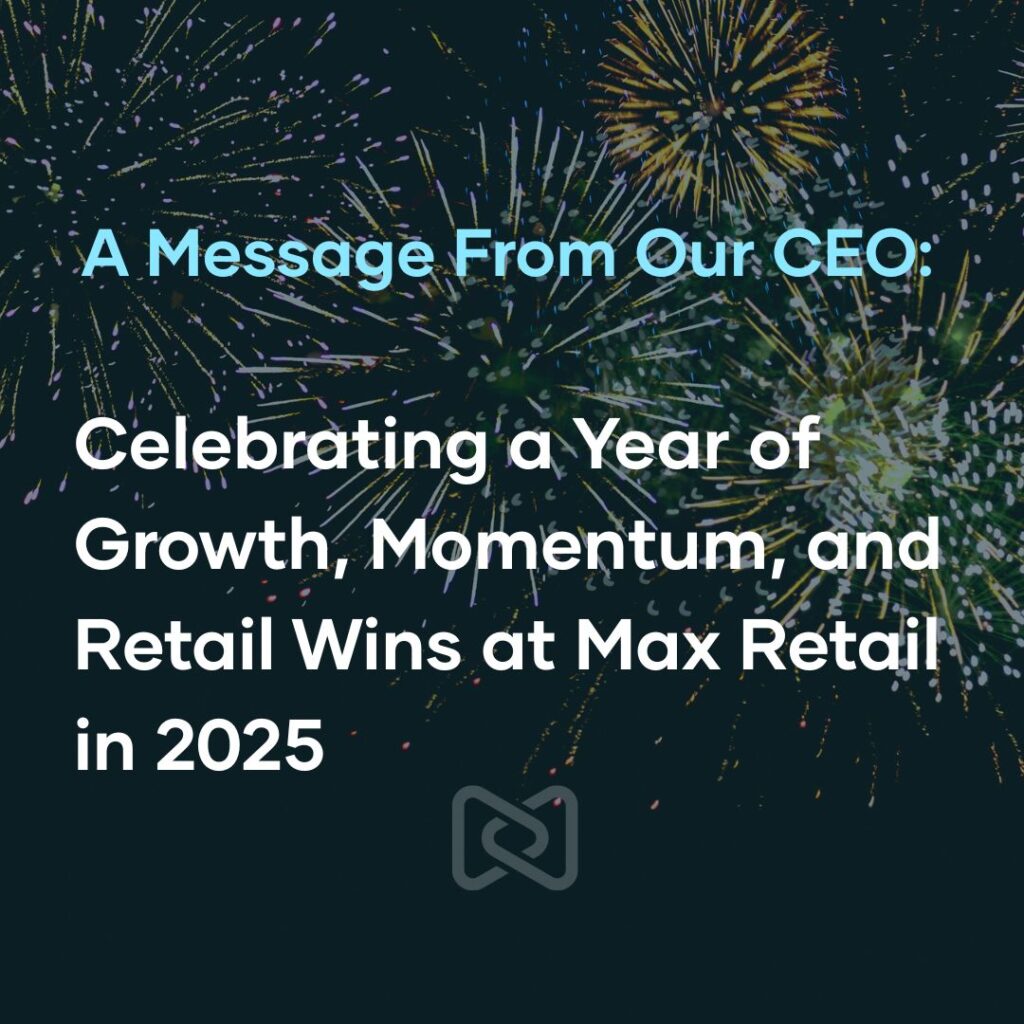 A Message From Our CEO:

Celebrating a Year of Growth, Momentum, and Retail Wins at Max Retail in 2025